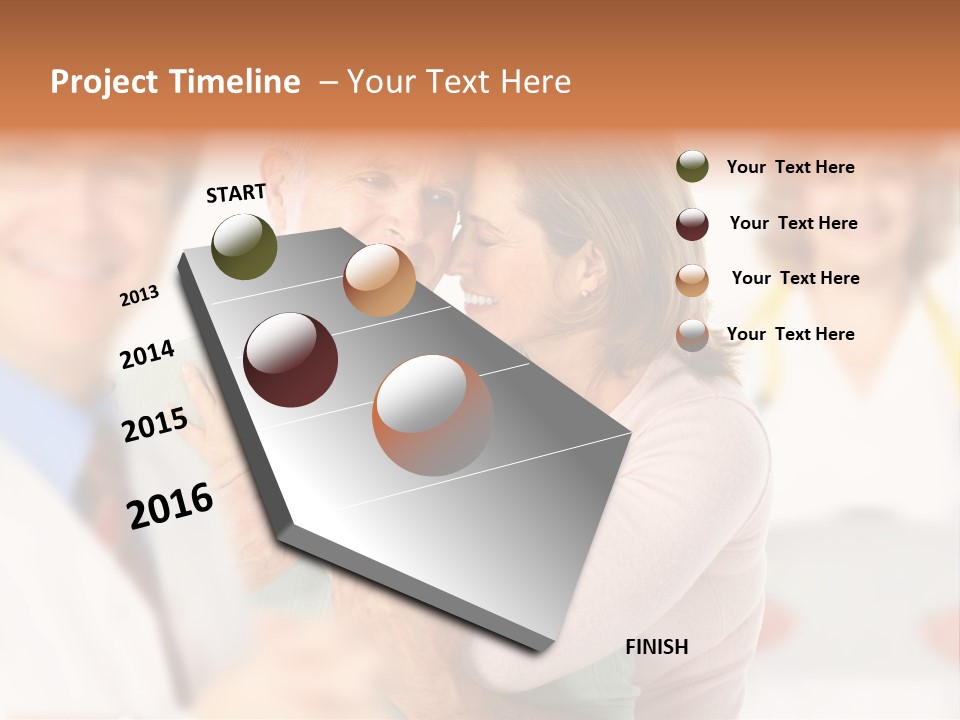 Project Timeline – Your Text Here

START

2013

2014

2015

2016

FINISH

Your Text Here

Your Text Here

Your Text Here

Your Text Here